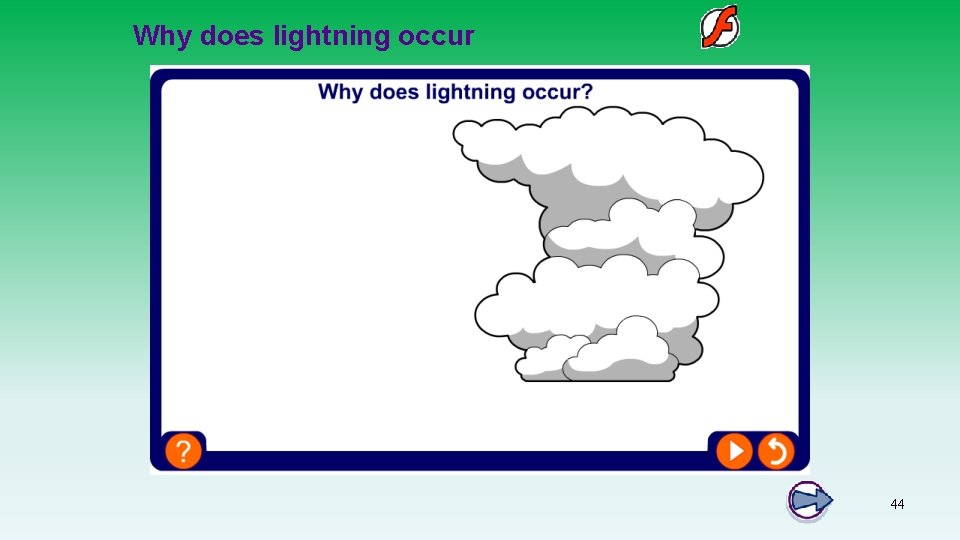 Why does lightning occur

Why does lightning occur?

?

44